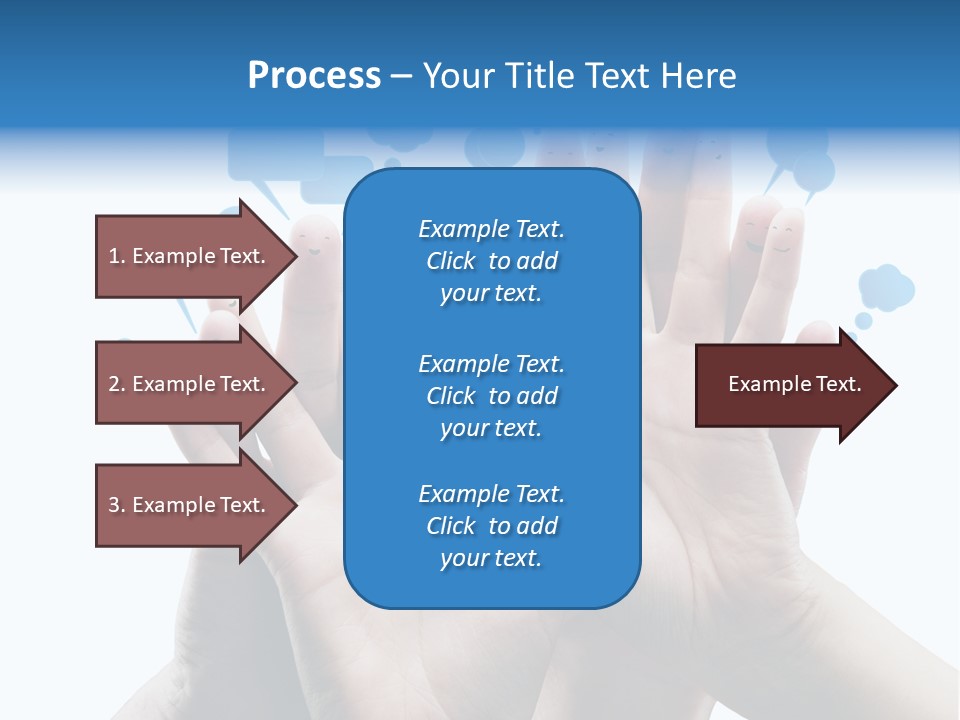 Process – Your Title Text Here

1. Example Text.

2. Example Text.

3. Example Text.

Example Text. Click to add your text.

Example Text. Click to add your text.

Example Text. Click to add your text.

Example Text.